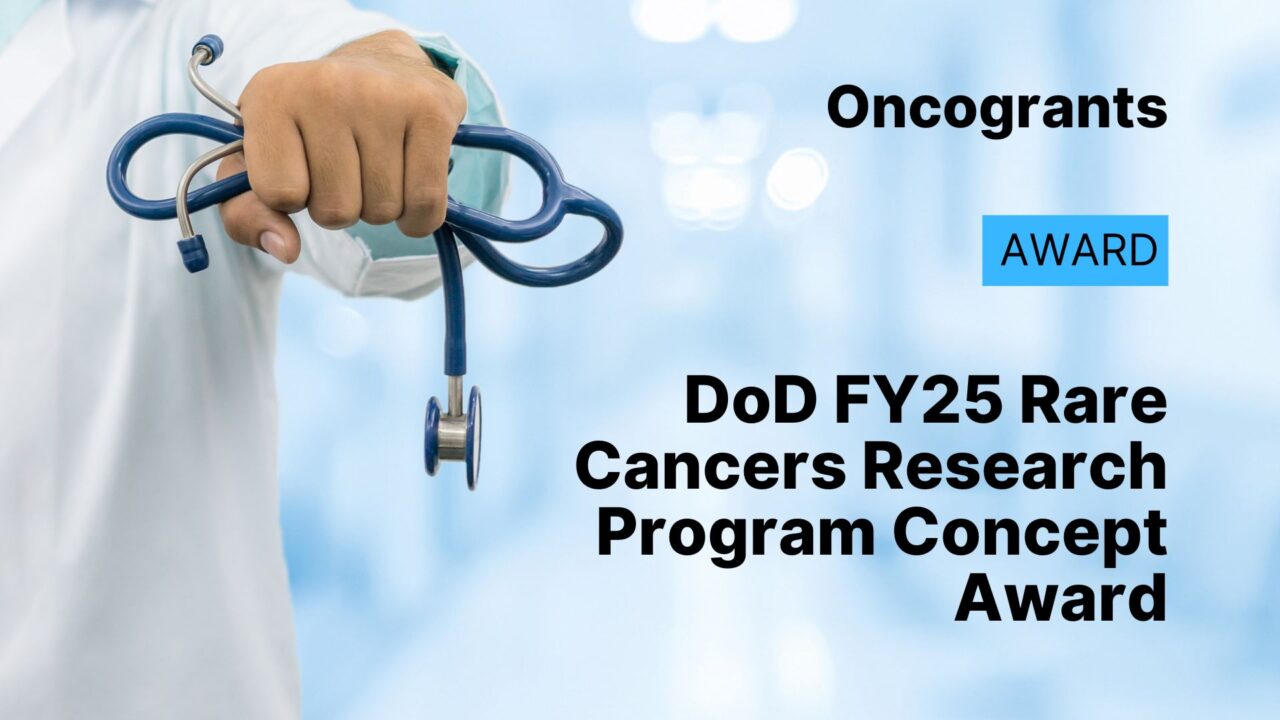 Oncogrants

AWARD

DoD FY25 Rare Cancers Research Program Concept Award